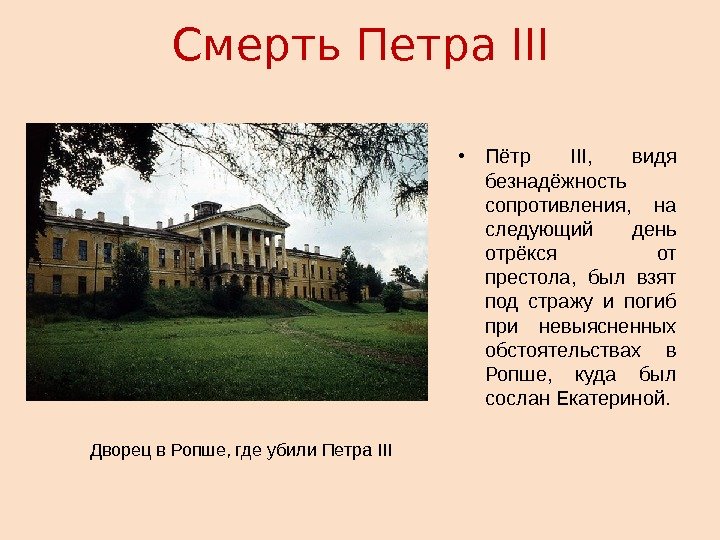 Смерть Петра III

• Пётр III, видя безнадёжность сопротивления, на следующий день отрёкся от престола, был взят под стражу и погиб при невыясненных обстоятельствах в Ропше, куда был сослан Екатериной.

Дворец в Ропше, где убили Петра III